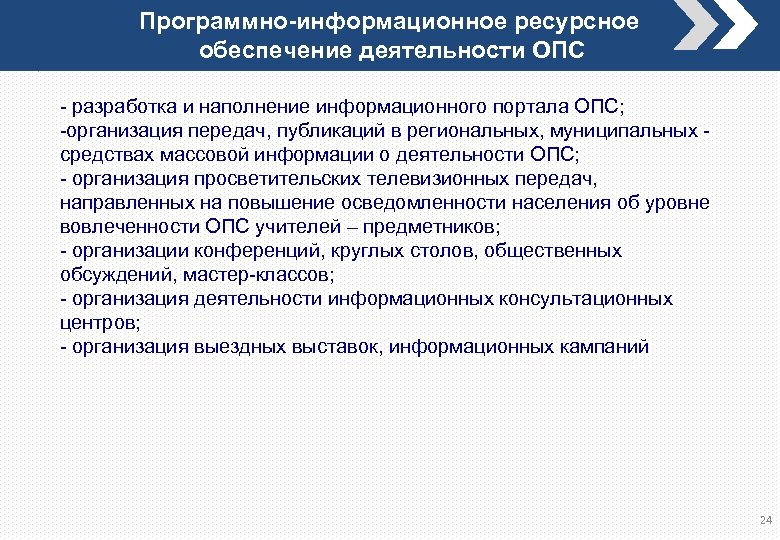 Программно-информационное ресурсное обеспечение деятельности ОПС

- разработка и наполнение информационного портала ОПС;
-организация передач, публикаций в региональных, муниципальных - средствах массовой информации о деятельности ОПС;
- организация просветительских телевизионных передач, направленных на повышение осведомленности населения об уровне вовлеченности ОПС учителей – предметников;
- организации конференций, круглых столов, общественных обсуждений, мастер-классов;
- организация деятельности информационных консультационных центров;
- организация выездных выставок, информационных кампаний

24